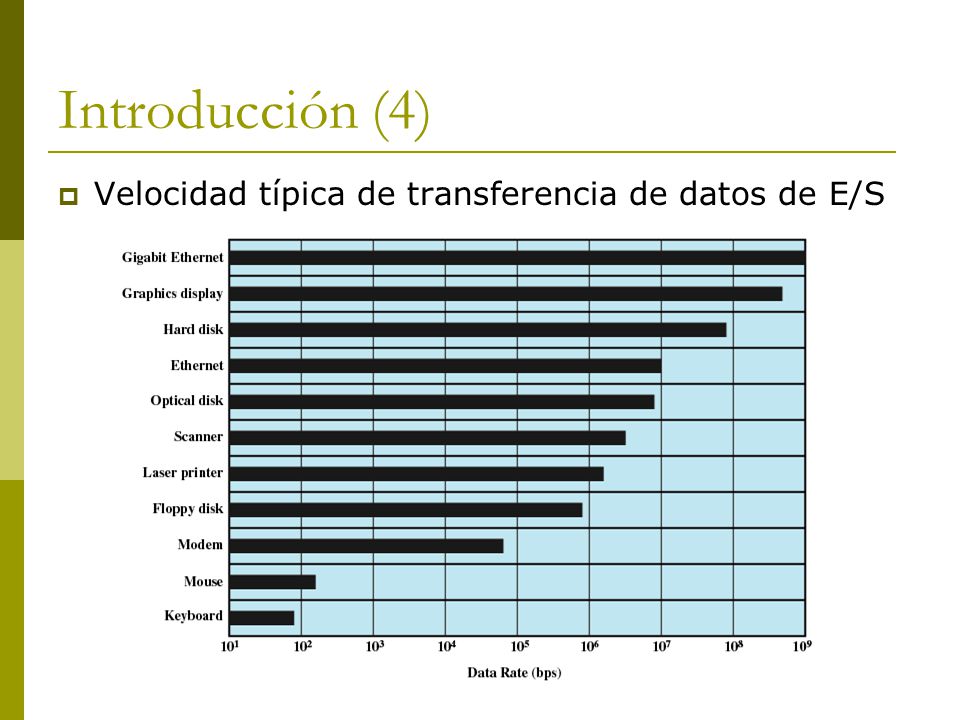 Introducción (4)

Velocidad típica de transferencia de datos de E/S

Gigabit Ethernet
Graphics display
Hard disk
Ethernet
Optical disk
Scanner
Laser printer
Floppy disk
Modem
Mouse
Keyboard

$10^1$ $10^2$ $10^3$ $10^4$ $10^5$ $10^6$ $10^7$ $10^8$ $10^9$

Data Rate (bps)